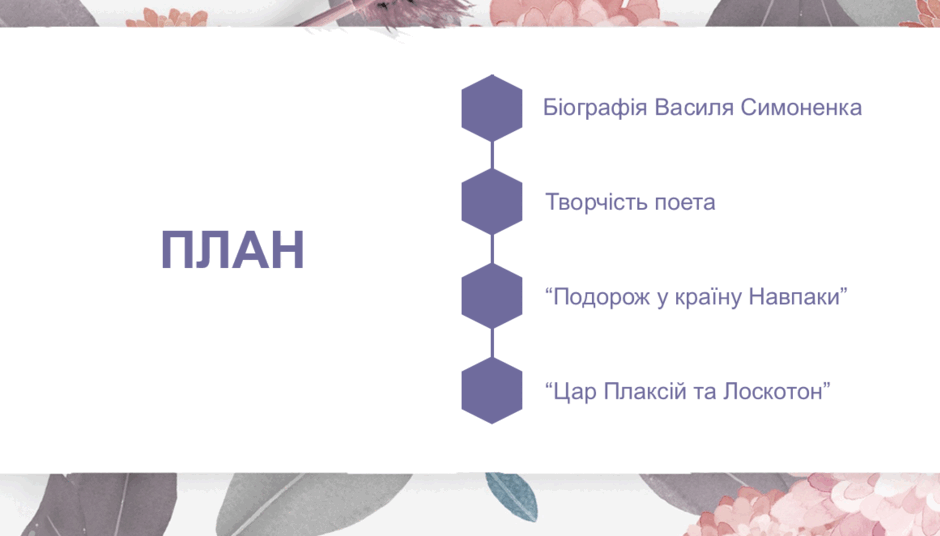 ПЛАН

Біографія Василя Симоненка

Творчість поета

“Подорож у країну Навпаки”

“Цар Плаксій та Лоскотон”